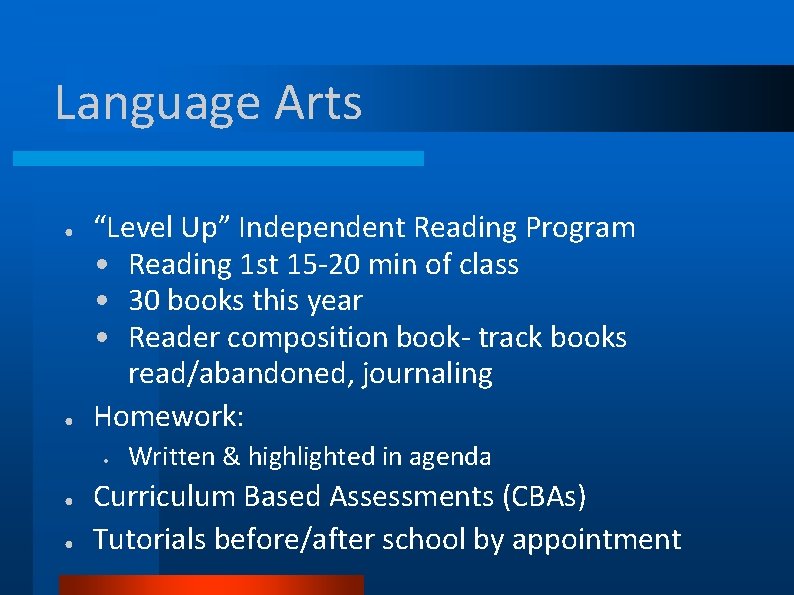 Language Arts

- “Level Up” Independent Reading Program
  - Reading 1st 15-20 min of class
  - 30 books this year
  - Reader composition book- track books read/abandoned, journaling
- Homework:
  - Written & highlighted in agenda
- Curriculum Based Assessments (CBAs)
- Tutorials before/after school by appointment